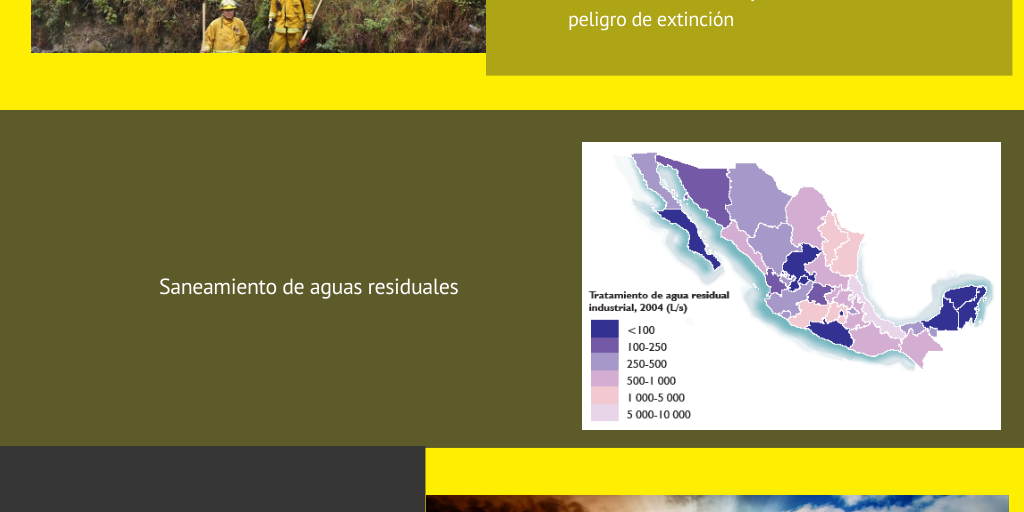 peligro de extinción

Saneamiento de aguas residuales

Tratamiento de agua residual industrial, 2004 (L/s)

<100
100-250
250-500
500-1 000
1 000-5 000
5 000-10 000